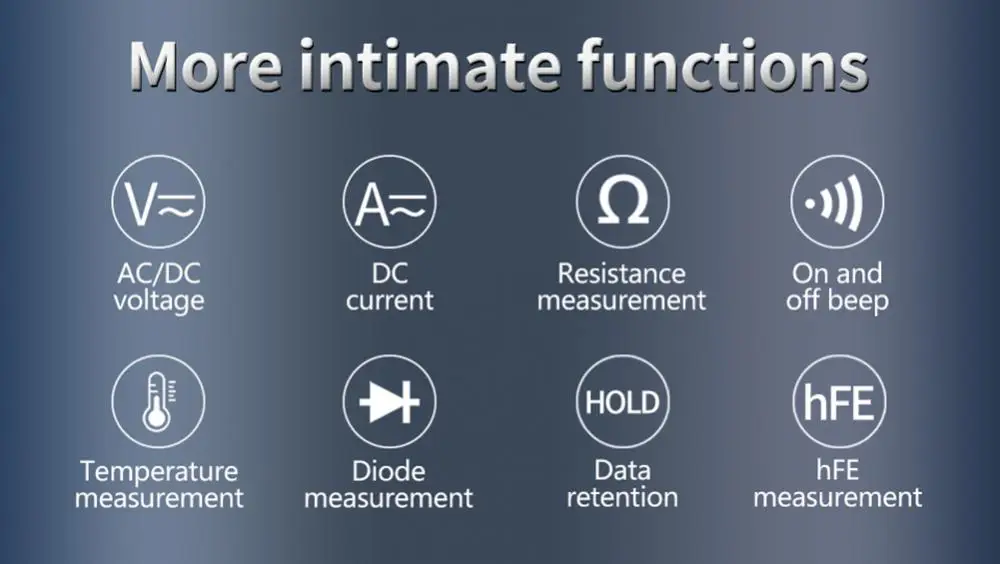 More intimate functions

V≂
AC/DC voltage

A≂
DC current

Ω
Resistance measurement

On and off beep

Temperature measurement

Diode measurement

HOLD
Data retention

hFE
hFE measurement